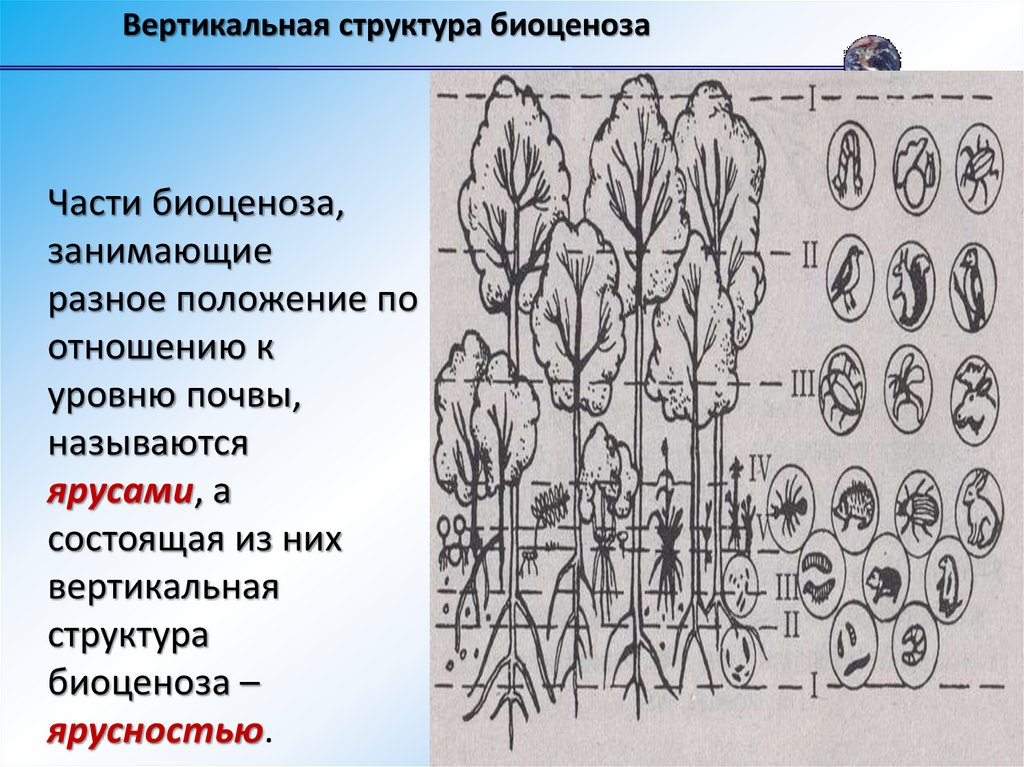 Вертикальная структура биоценоза

Части биоценоза, занимающие разное положение по отношению к уровню почвы, называются ярусами, а состоящая из них вертикальная структура биоценоза – ярусностью.

I
II
III
IV
V
III
II
I